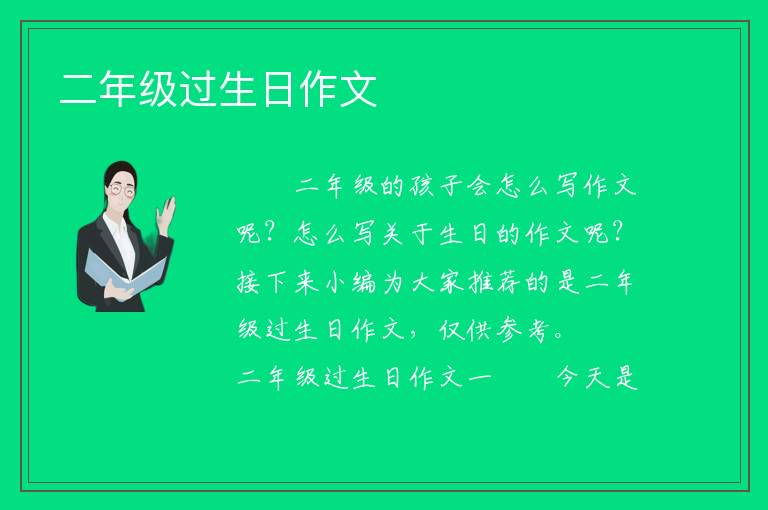 二年级过生日作文

二年级的孩子会怎么写作文呢？怎么写关于生日的作文呢？接下来小编为大家推荐的是二年级过生日作文，仅供参考。

二年级过生日作文一　　今天是